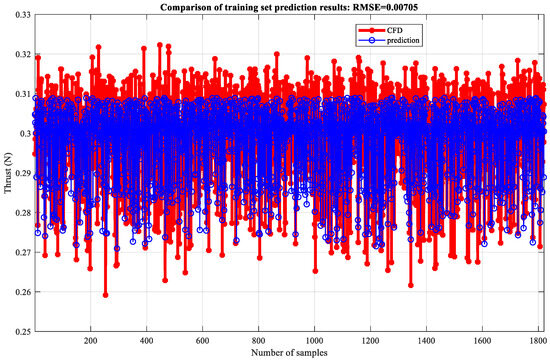 Comparison of training set prediction results: RMSE=0.00705

CFD
prediction

Thrust (N)

0.33
0.32
0.31
0.3
0.29
0.28
0.27
0.26
0.25

200
400
600
800
1000
1200
1400
1600
1800

Number of samples